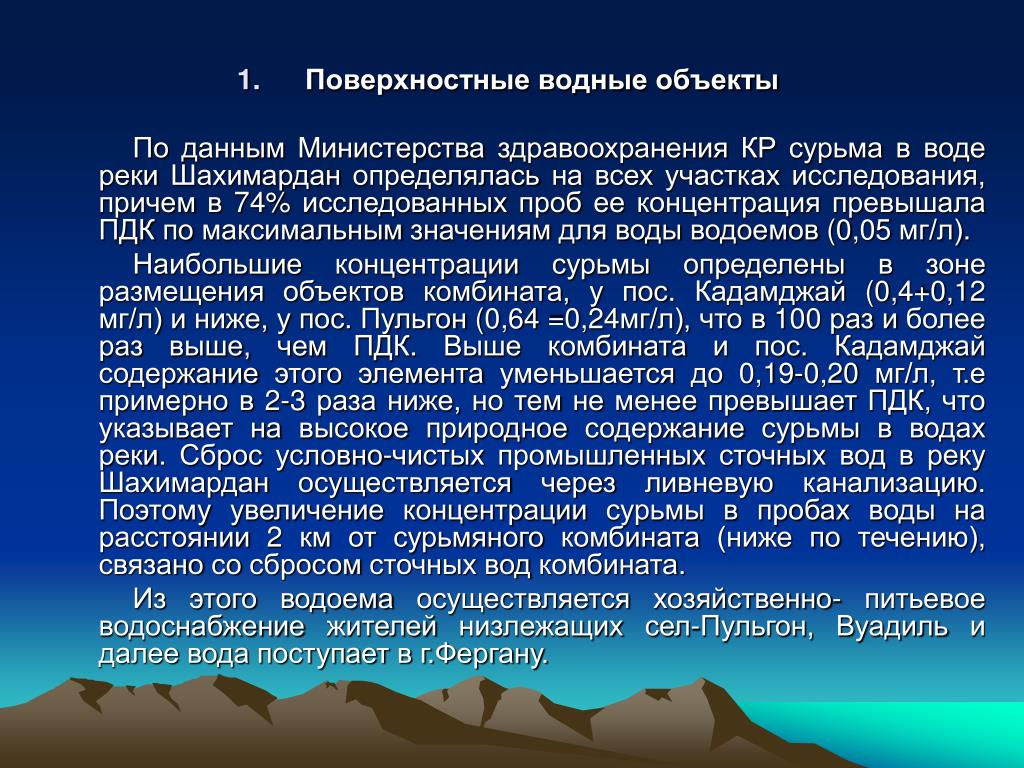 1. Поверхностные водные объекты

По данным Министерства здравоохранения КР сурьма в воде реки Шахимардан определялась на всех участках исследования, причем в 74% исследованных проб ее концентрация превышала ПДК по максимальным значениям для воды водоемов (0,05 мг/л).

Наибольшие концентрации сурьмы определены в зоне размещения объектов комбината, у пос. Кадамджай (0,4+0,12 мг/л) и ниже, у пос. Пульгон (0,64 =0,24мг/л), что в 100 раз и более раз выше, чем ПДК. Выше комбината и пос. Кадамджай содержание этого элемента уменьшается до 0,19-0,20 мг/л, т.е примерно в 2-3 раза ниже, но тем не менее превышает ПДК, что указывает на высокое природное содержание сурьмы в водах реки. Сброс условно-чистых промышленных сточных вод в реку Шахимардан осуществляется через ливневую канализацию. Поэтому увеличение концентрации сурьмы в пробах воды на расстоянии 2 км от сурьмяного комбината (ниже по течению), связано со сбросом сточных вод комбината.

Из этого водоема осуществляется хозяйственно- питьевое водоснабжение жителей низлежащих сел-Пульгон, Вуадиль и далее вода поступает в г.Фергану.